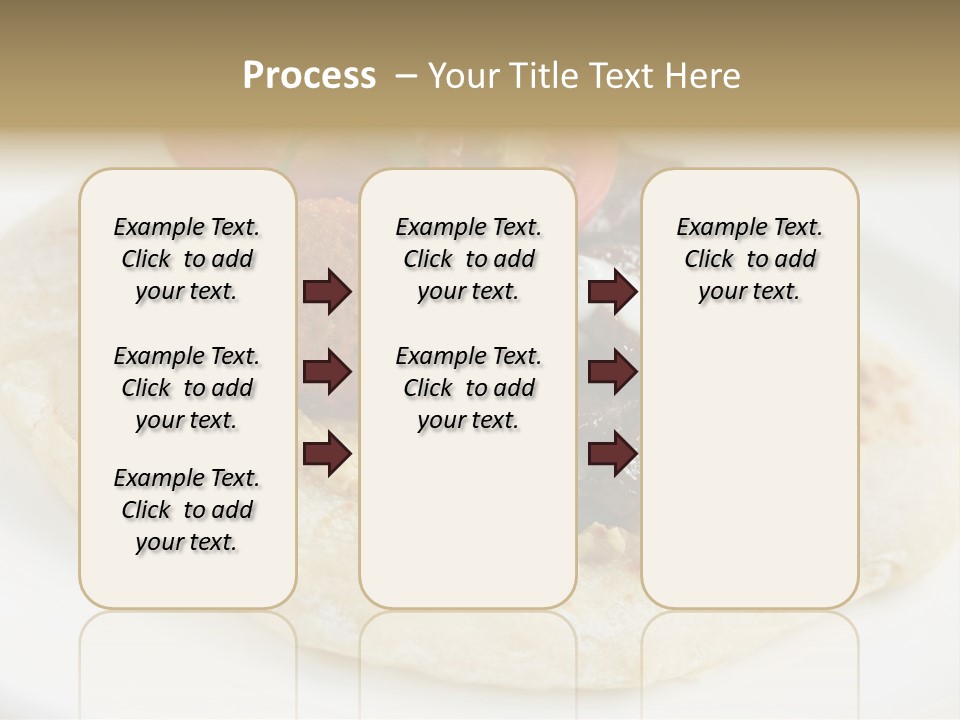 Process – Your Title Text Here

Example Text. Click to add your text.

Example Text. Click to add your text.

Example Text. Click to add your text.

Example Text. Click to add your text.

Example Text. Click to add your text.

Example Text. Click to add your text.